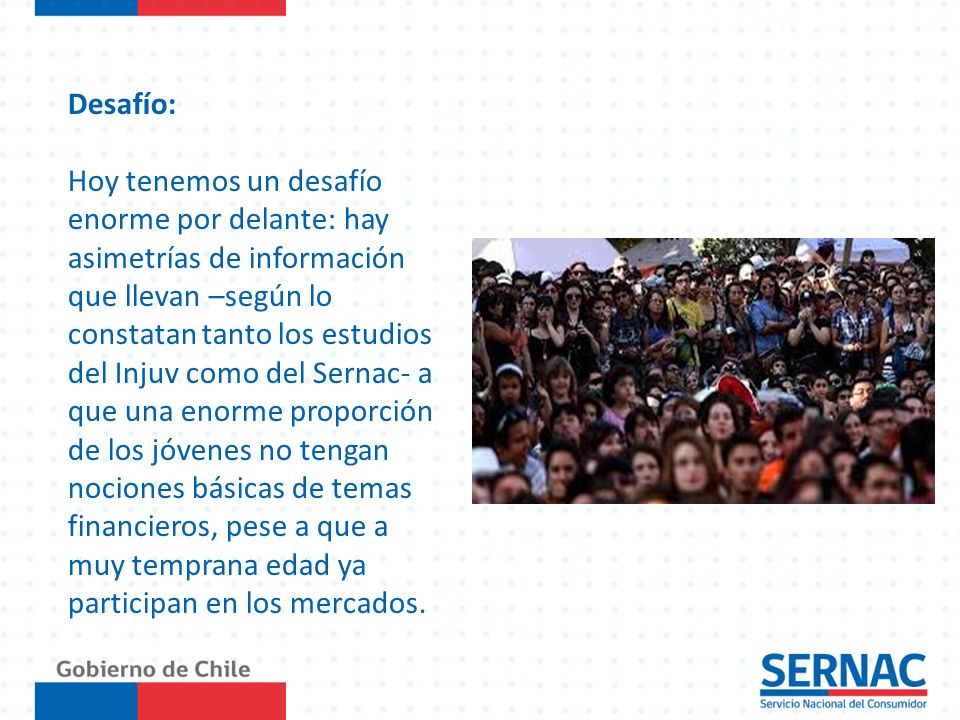 Desafío:

Hoy tenemos un desafío enorme por delante: hay asimetrías de información que llevan –según lo constatan tanto los estudios del Injuv como del Sernac- a que una enorme proporción de los jóvenes no tengan nociones básicas de temas financieros, pese a que a muy temprana edad ya participan en los mercados.

Gobierno de Chile

SERNAC
Servicio Nacional del Consumidor